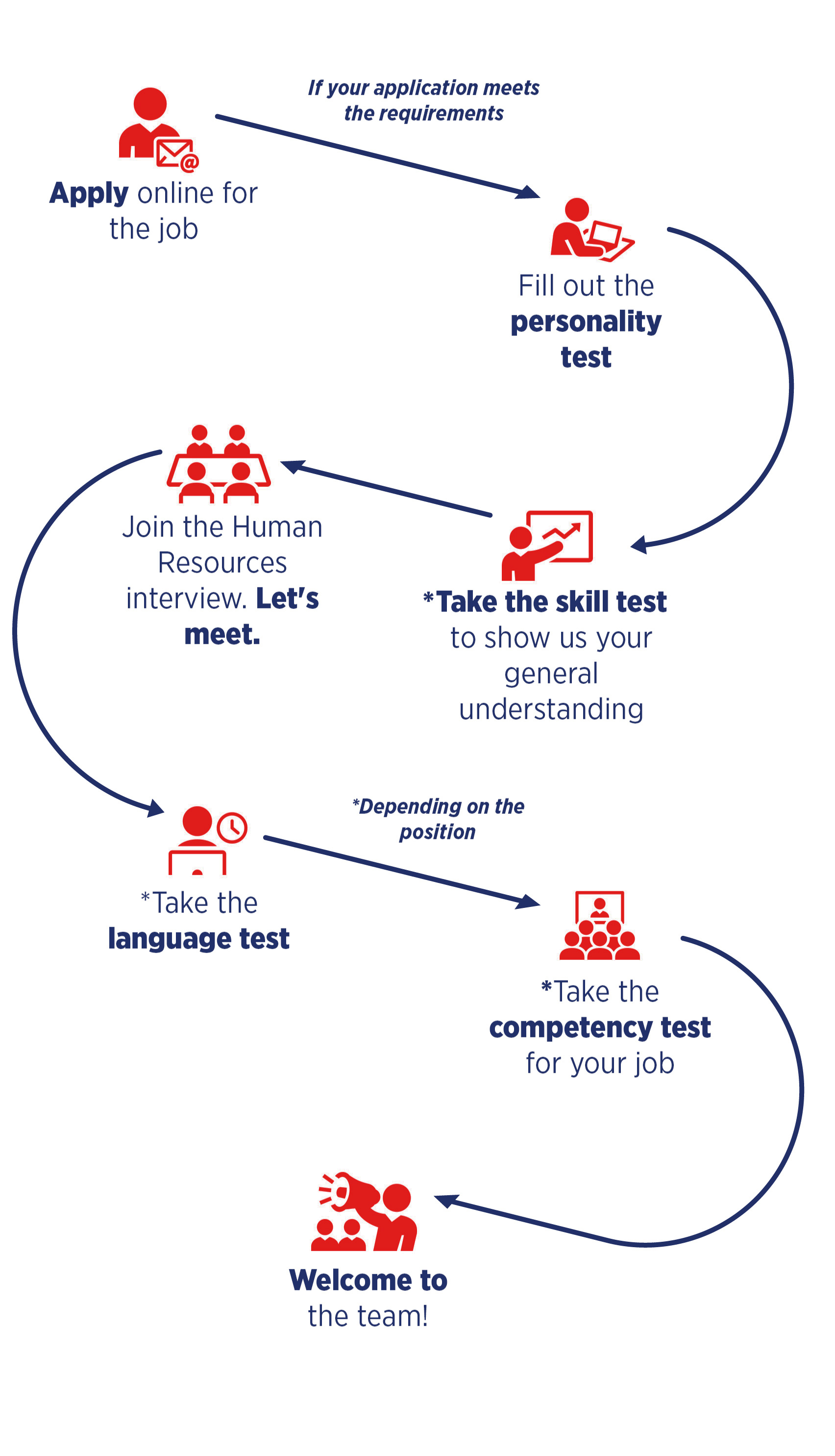 Apply online for the job

If your application meets the requirements

Fill out the personality test

*Take the skill test to show us your general understanding

Join the Human Resources interview. Let's meet.

*Take the language test

*Depending on the position

*Take the competency test for your job

Welcome to the team!